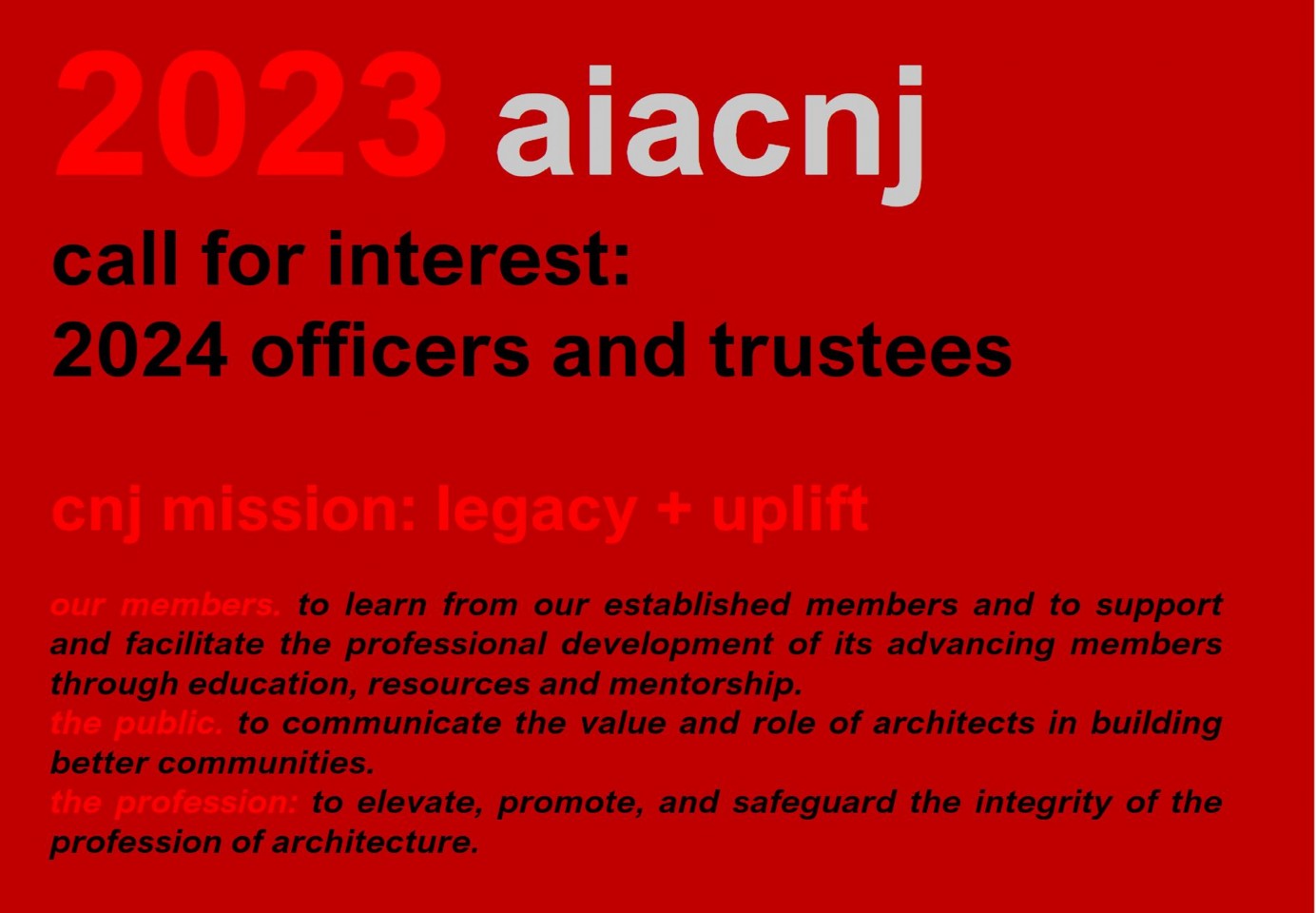 2023 aiacnj

call for interest:
2024 officers and trustees

cnj mission: legacy + uplift

our members. to learn from our established members and to support and facilitate the professional development of its advancing members through education, resources and mentorship.
the public. to communicate the value and role of architects in building better communities.
the profession: to elevate, promote, and safeguard the integrity of the profession of architecture.